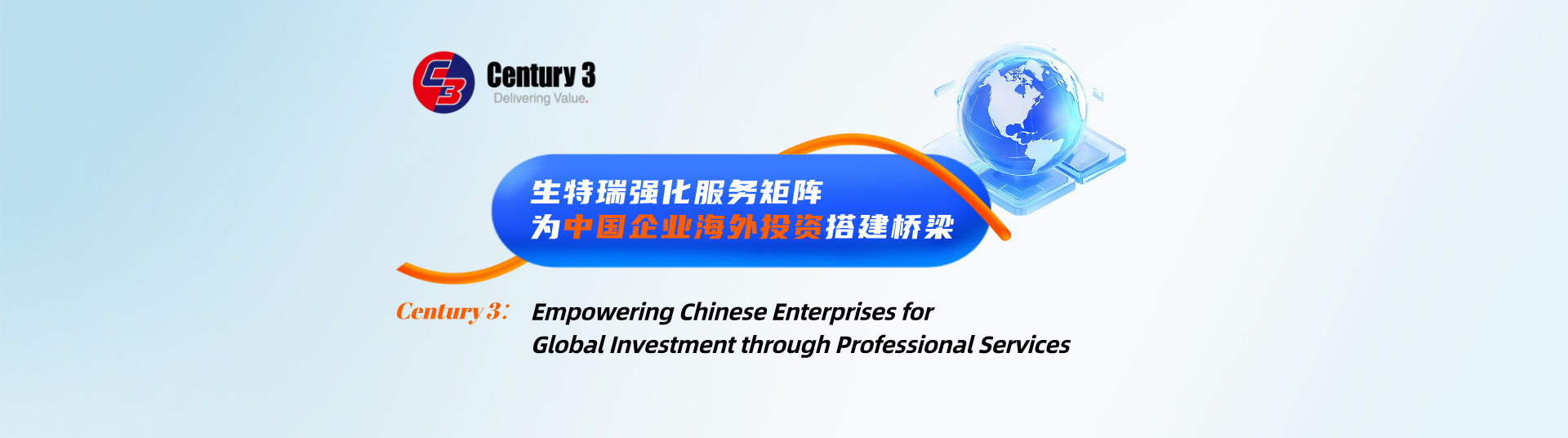 C3 Century 3
Delivering Value.

生特瑞强化服务矩阵
为中国企业海外投资搭建桥梁

Century 3: Empowering Chinese Enterprises for Global Investment through Professional Services